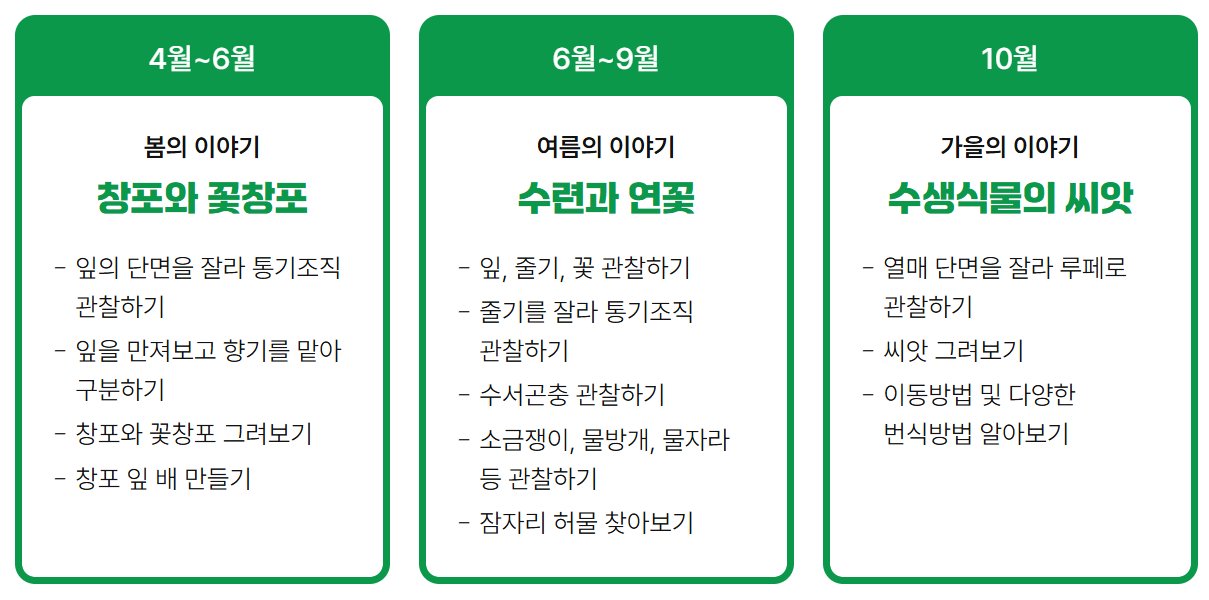 4월~6월

봄의 이야기

창포와 꽃창포

- 잎의 단면을 잘라 통기조직 관찰하기
- 잎을 만져보고 향기를 맡아 구분하기
- 창포와 꽃창포 그려보기
- 창포 잎 배 만들기

6월~9월

여름의 이야기

수련과 연꽃

- 잎, 줄기, 꽃 관찰하기
- 줄기를 잘라 통기조직 관찰하기
- 수서곤충 관찰하기
- 소금쟁이, 물방개, 물자라 등 관찰하기
- 잠자리 허물 찾아보기

10월

가을의 이야기

수생식물의 씨앗

- 열매 단면을 잘라 루페로 관찰하기
- 씨앗 그려보기
- 이동방법 및 다양한 번식방법 알아보기